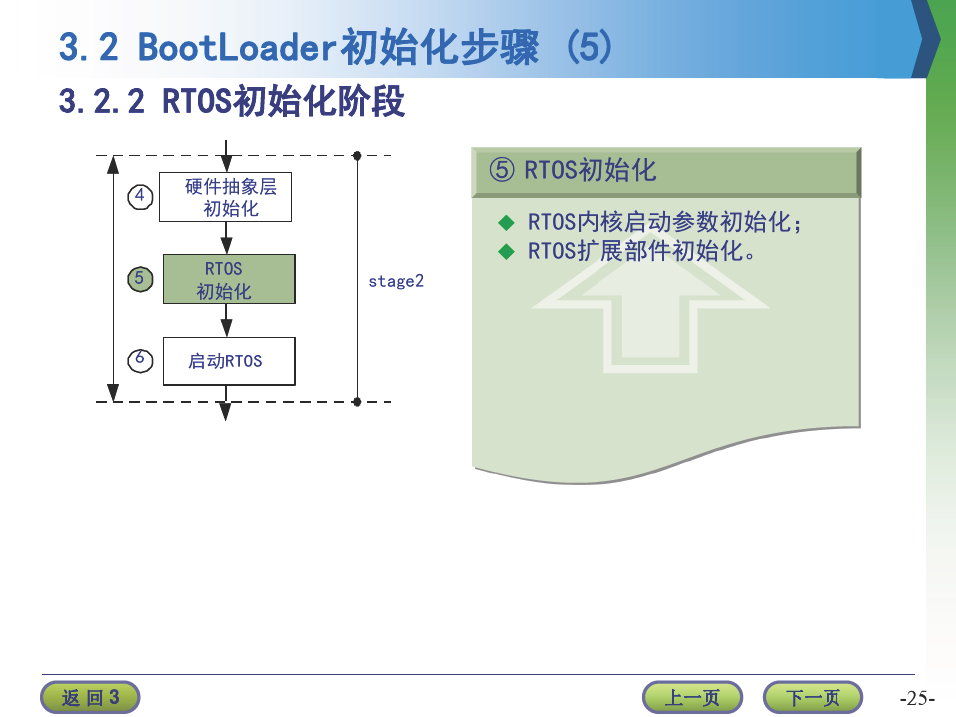 3.2 BootLoader初始化步骤 (5)

3.2.2 RTOS初始化阶段

4 硬件抽象层初始化

5 RTOS初始化

6 启动RTOS

stage2

⑤ RTOS初始化

◆ RTOS内核启动参数初始化;

◆ RTOS扩展部件初始化。

返 回 3

上一页

下一页

-25-